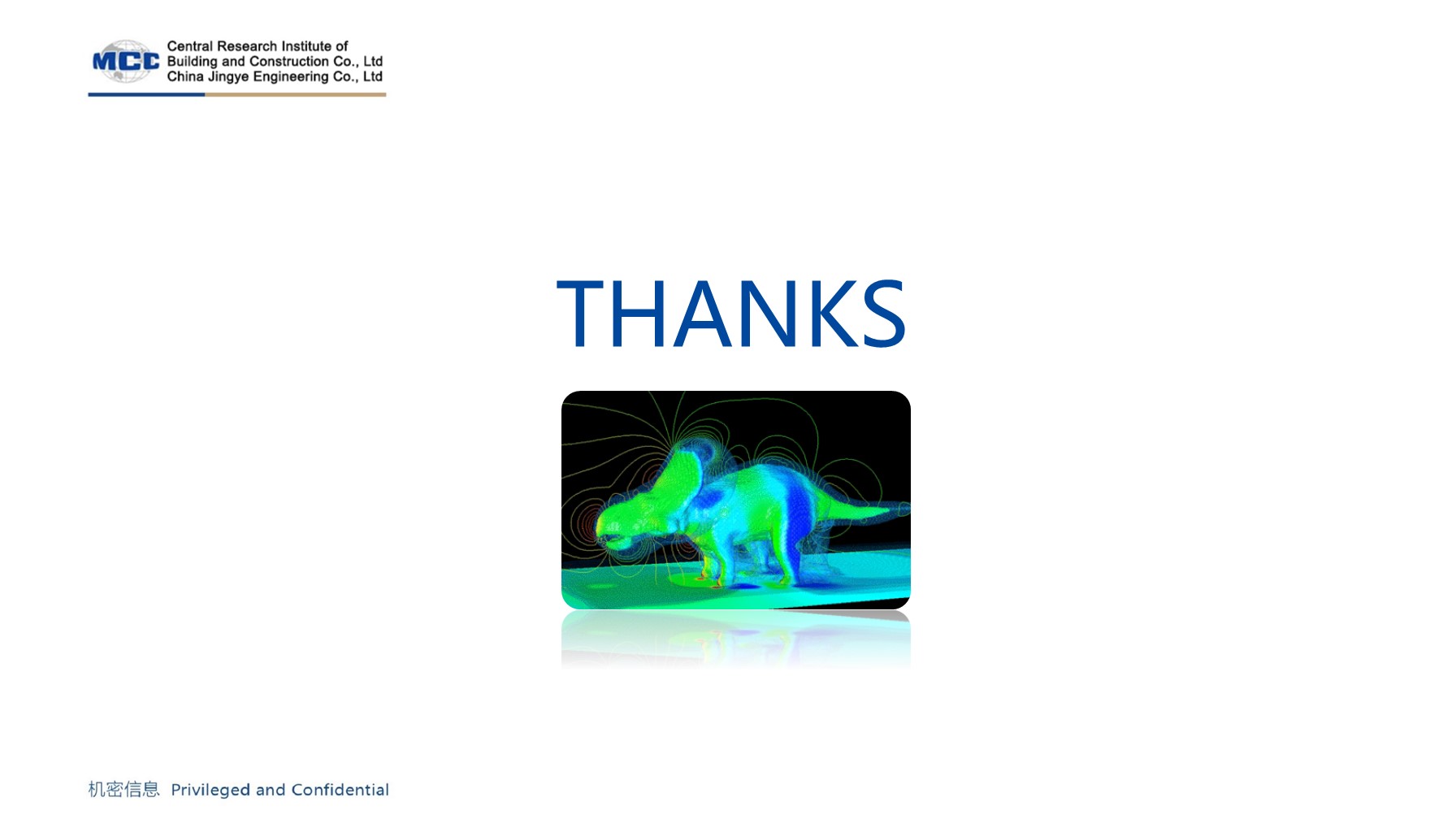 MCC Central Research Institute of Building and Construction Co., Ltd China Jingye Engineering Co., Ltd

THANKS

机密信息 Privileged and Confidential